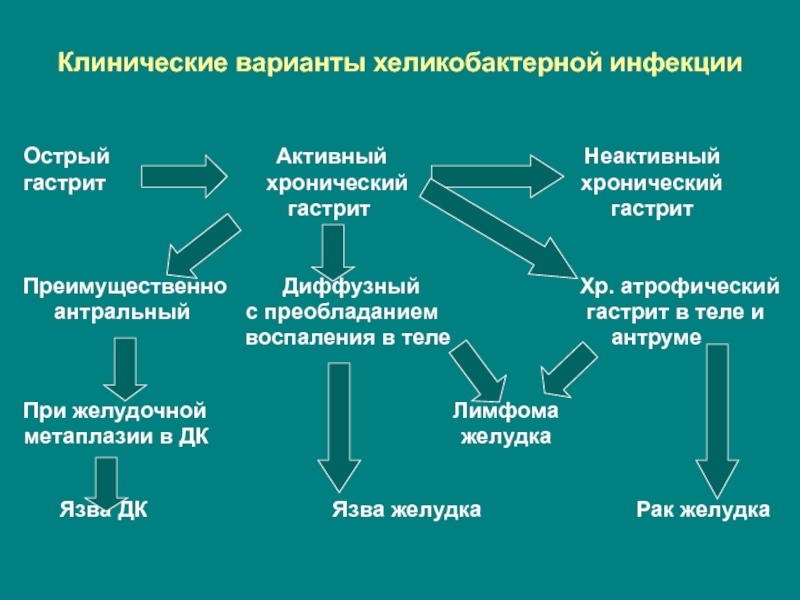 Клинические варианты хеликобактерной инфекции

Острый гастрит

Активный хронический гастрит

Неактивный хронический гастрит

Преимущественно антральный

Диффузный с преобладанием воспаления в теле

Хр. атрофический гастрит в теле и антруме

При желудочной метаплазии в ДК

Лимфома желудка

Язва ДК

Язва желудка

Рак желудка